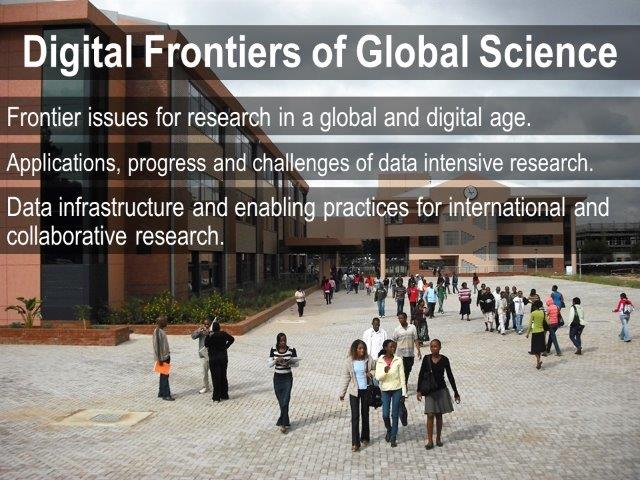 Digital Frontiers of Global Science

Frontier issues for research in a global and digital age.

Applications, progress and challenges of data intensive research.

Data infrastructure and enabling practices for international and collaborative research.